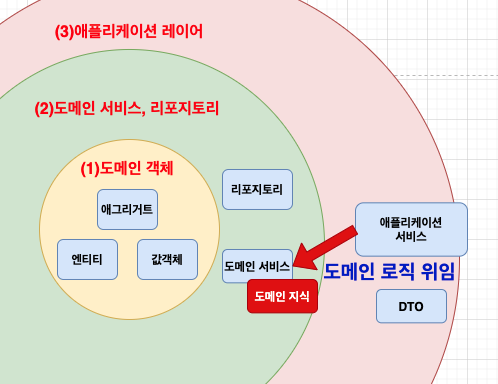 (3)애플리케이션 레이어

(2)도메인 서비스, 리포지토리

(1)도메인 객체

애그리거트

엔티티

값객체

리포지토리

도메인 서비스

도메인 지식

애플리케이션 서비스

도메인 로직 위임

DTO